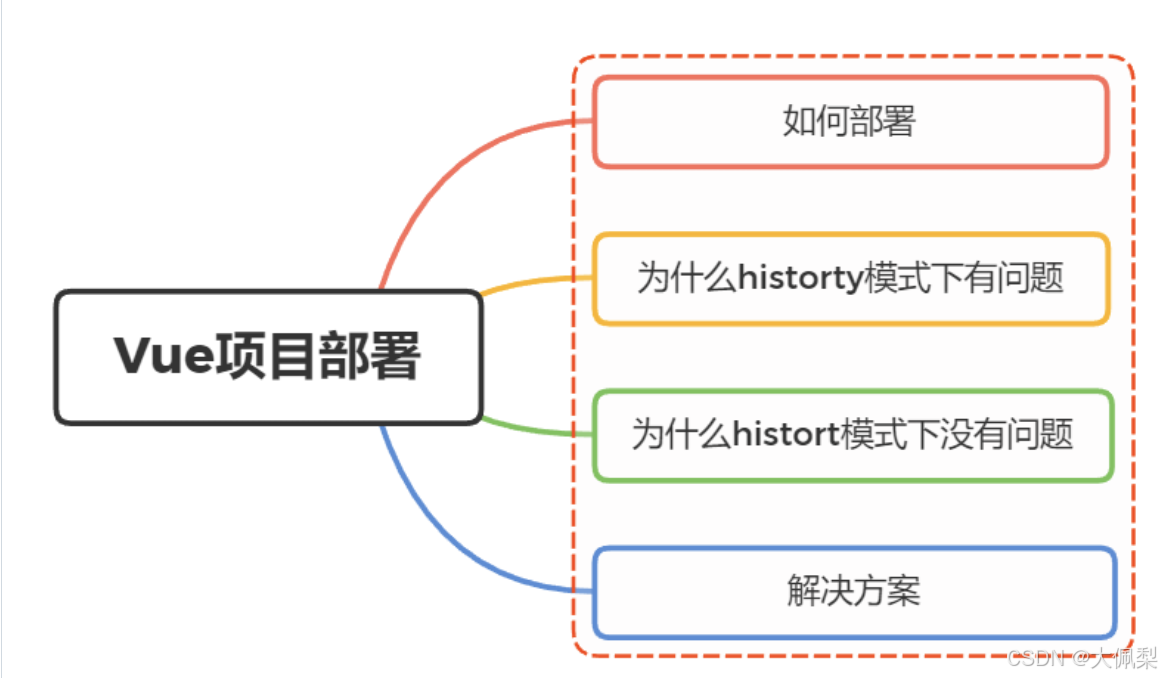 Vue项目部署

如何部署

为什么historty模式下有问题

为什么histort模式下没有问题

解决方案

CSDN @大佩梨